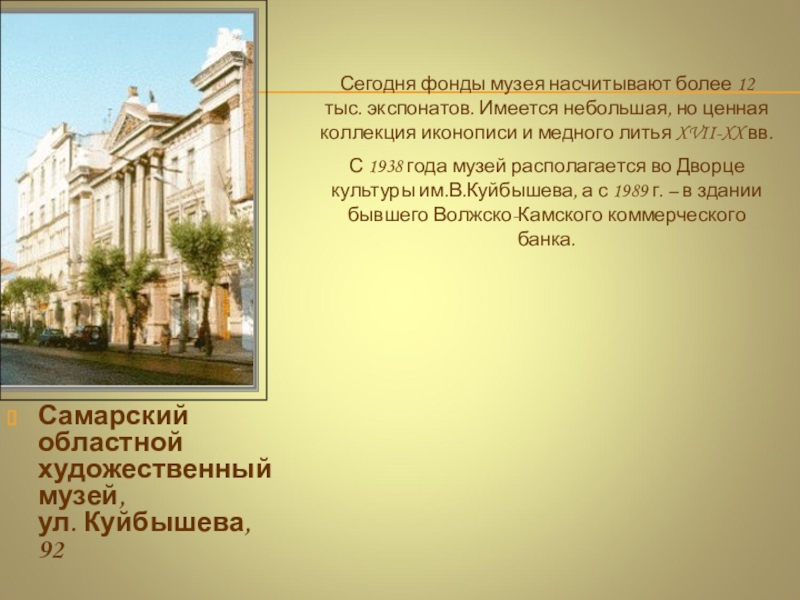 Сегодня фонды музея насчитывают более 12 тыс. экспонатов. Имеется небольшая, но ценная коллекция иконописи и медного литья XVII-XX вв.

С 1938 года музей располагается во Дворце культуры им.В.Куйбышева, а с 1989 г. – в здании бывшего Волжско-Камского коммерческого банка.

Самарский областной художественный музей, ул. Куйбышева, 92